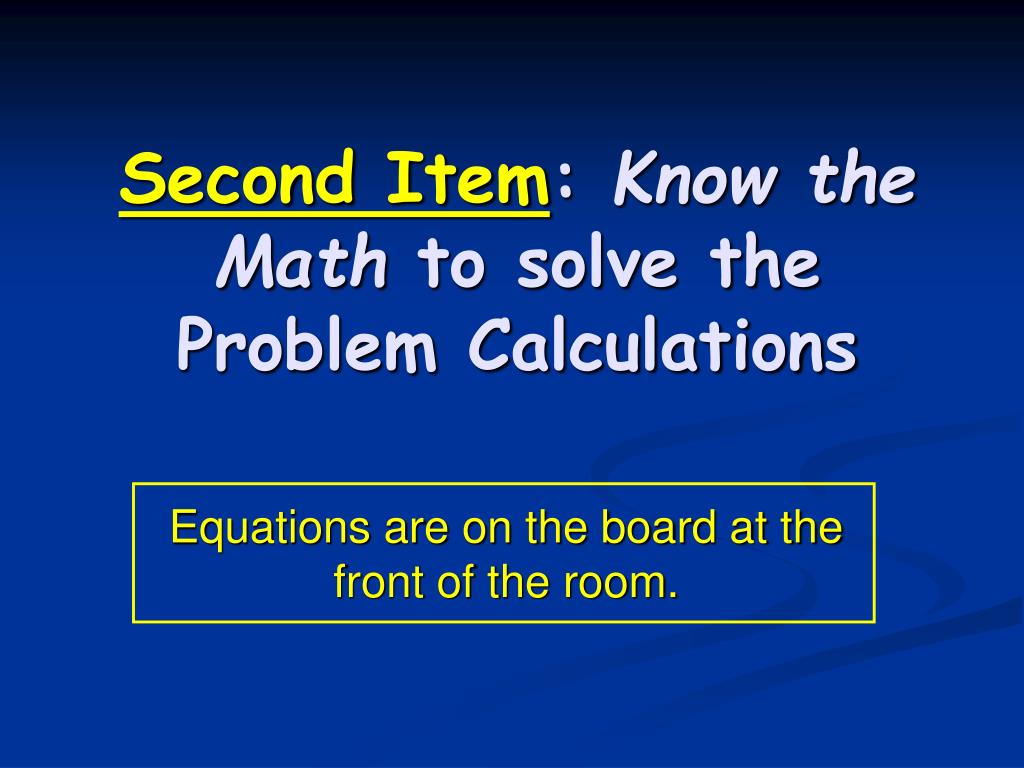 Second Item: Know the Math to solve the Problem Calculations

Equations are on the board at the front of the room.